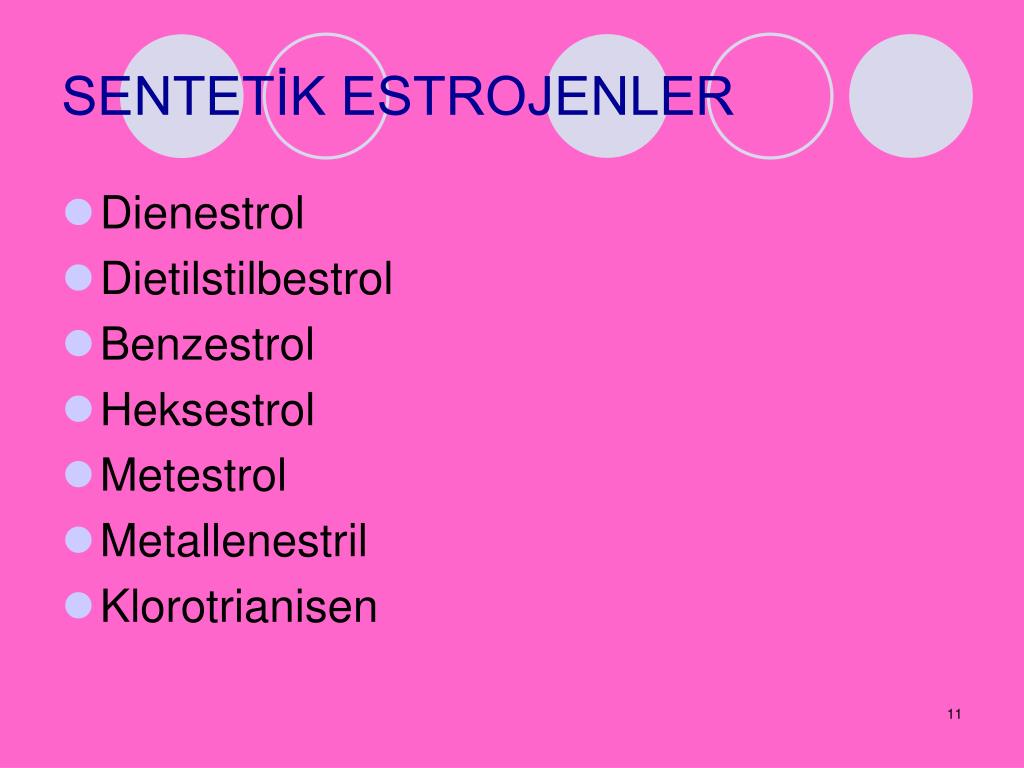 SENTETİK ESTROJENLER

Dienestrol
Dietilstilbestrol
Benzestrol
Heksestrol
Metestrol
Metallenestril
Klorotrianisen

11